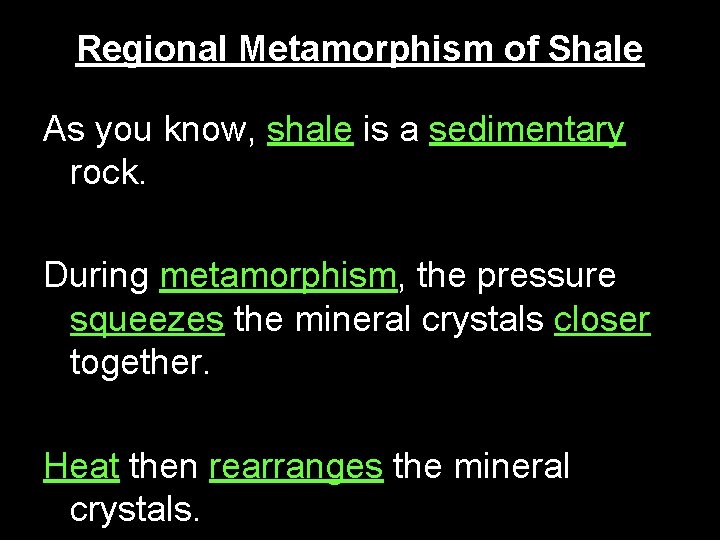 Regional Metamorphism of Shale

As you know, shale is a sedimentary rock.

During metamorphism, the pressure squeezes the mineral crystals closer together.

Heat then rearranges the mineral crystals.